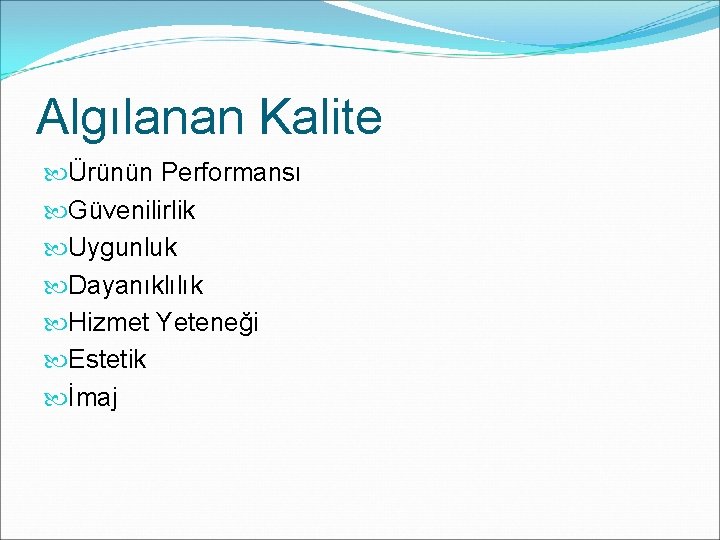 Algılanan Kalite

Ürünün Performansı
Güvenilirlik
Uygunluk
Dayanıklılık
Hizmet Yeteneği
Estetik
İmaj